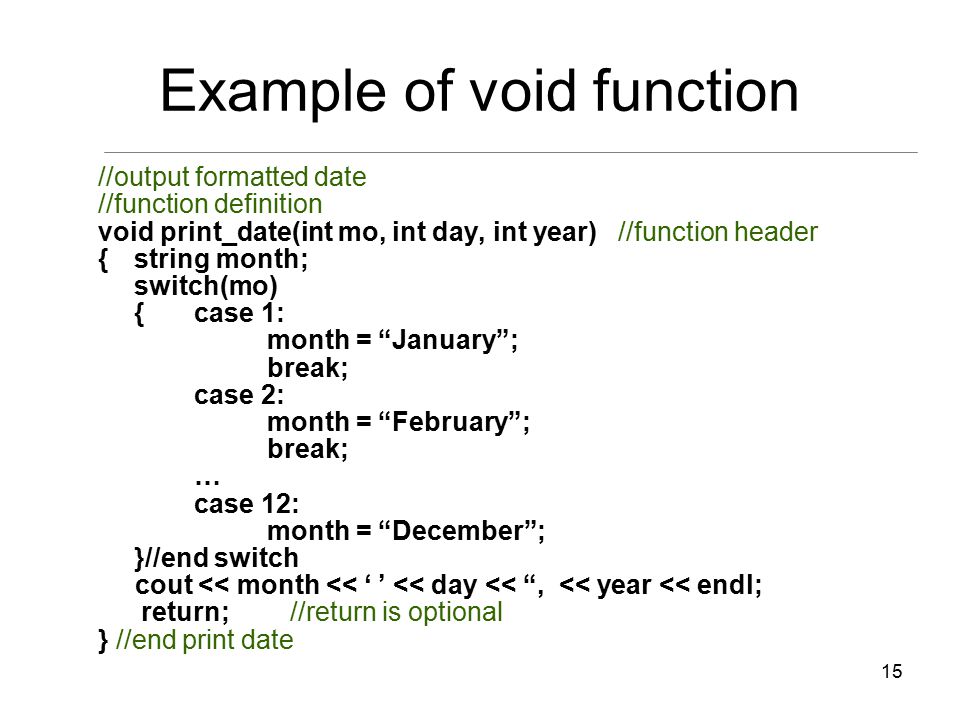 Example of void function

//output formatted date
//function definition
void print_date(int mo, int day, int year) //function header
{ string month;
switch(mo)
{ case 1:
month = “January”;
break;
case 2:
month = “February”;
break;
…
case 12:
month = “December”;
}//end switch
cout << month << ‘ ’ << day << “, << year << endl;
return; //return is optional
} //end print date

15